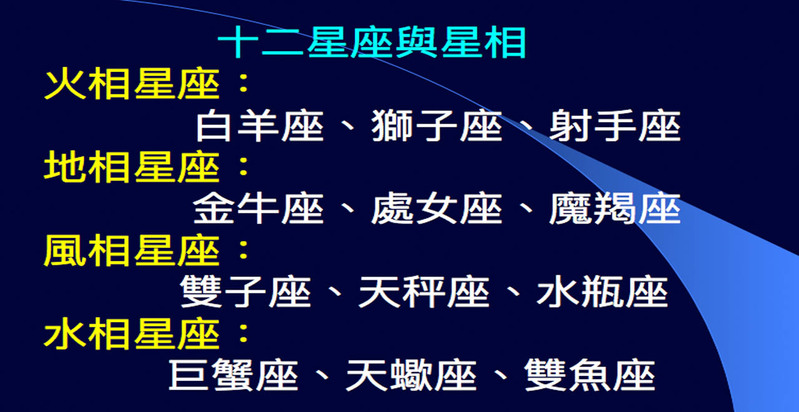 十二星座與星相

火相星座：

白羊座、獅子座、射手座

地相星座：

金牛座、處女座、魔羯座

風相星座：

雙子座、天秤座、水瓶座

水相星座：

巨蟹座、天蠍座、雙魚座